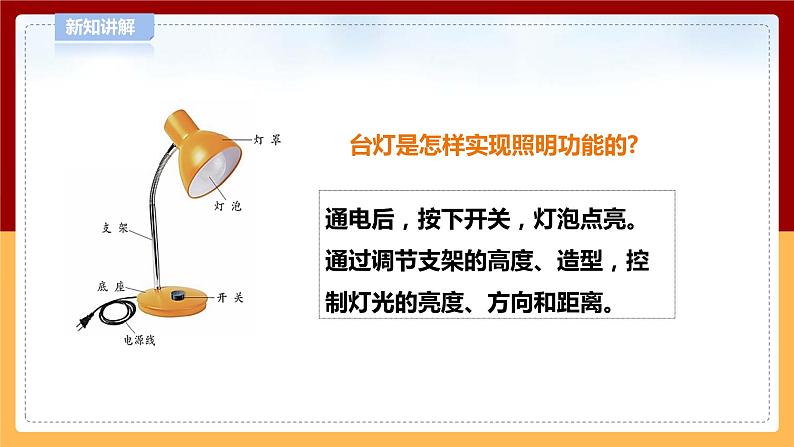 新知讲解

灯罩

灯泡

支架

底座

开关

电源线

台灯是怎样实现照明功能的?

通电后，按下开关，灯泡点亮。通过调节支架的高度、造型，控制灯光的亮度、方向和距离。